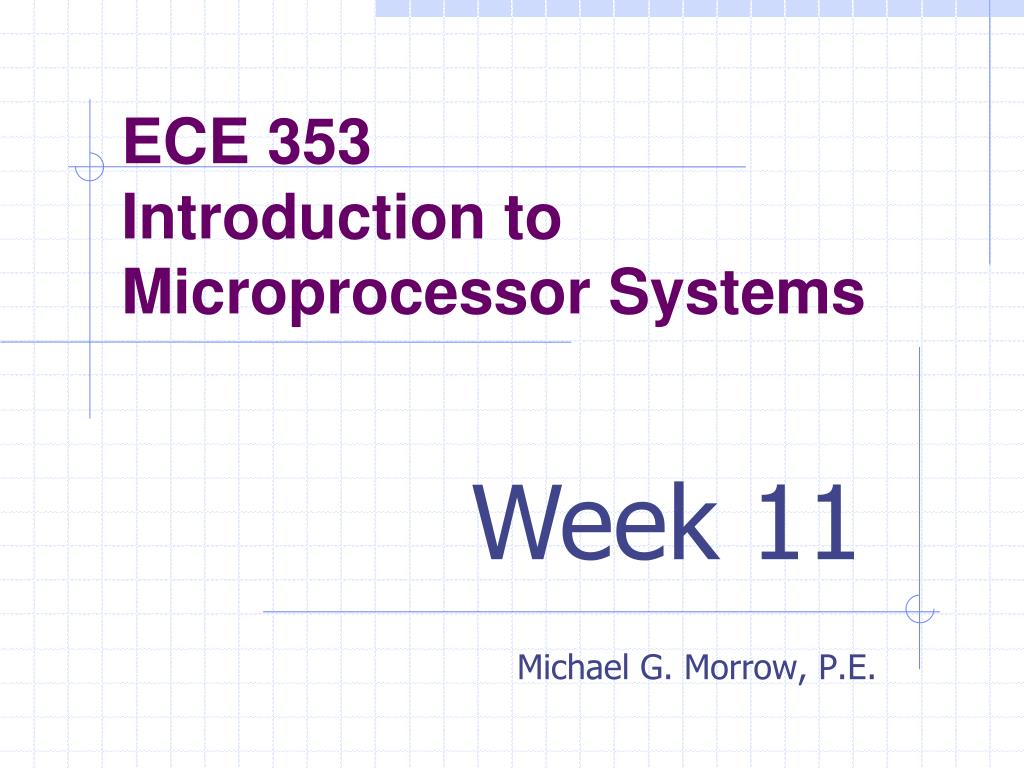 ECE 353
Introduction to Microprocessor Systems

Week 11

Michael G. Morrow, P.E.